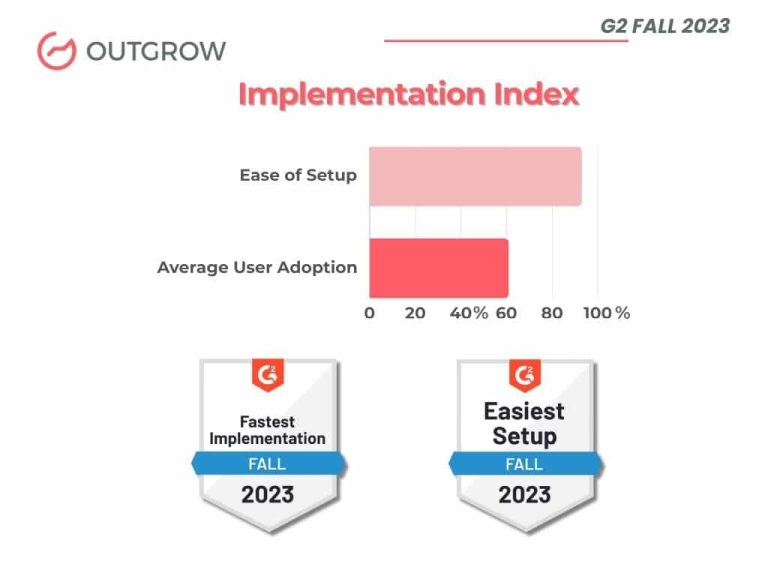 OUTGROW

G2 FALL 2023

Implementation Index

Ease of Setup

Average User Adoption

0 20 40% 60 80 100%

G2

Fastest Implementation

FALL

2023

G2

Easiest Setup

FALL

2023